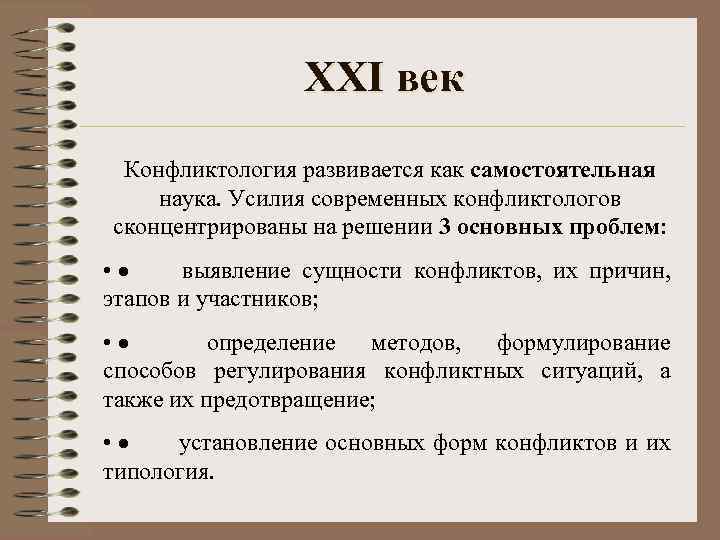 XXI век

Конфликтология развивается как самостоятельная наука. Усилия современных конфликтологов сконцентрированы на решении 3 основных проблем:

• • выявление сущности конфликтов, их причин, этапов и участников;

• • определение методов, формулирование способов регулирования конфликтных ситуаций, а также их предотвращение;

• • установление основных форм конфликтов и их типология.